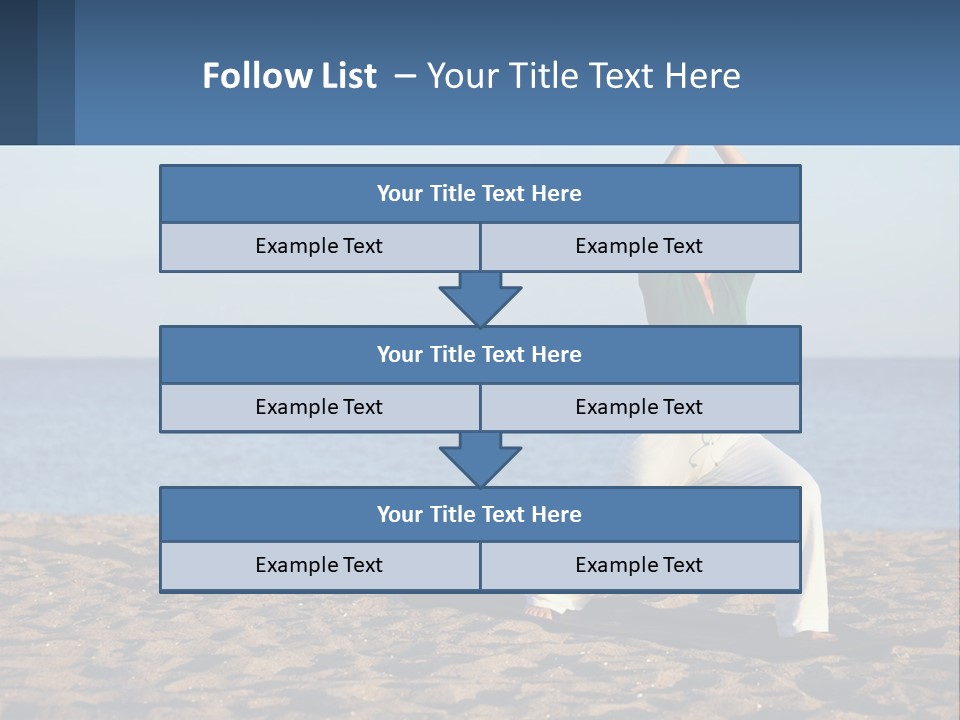 Follow List – Your Title Text Here

Your Title Text Here

Example Text

Example Text

Your Title Text Here

Example Text

Example Text

Your Title Text Here

Example Text

Example Text